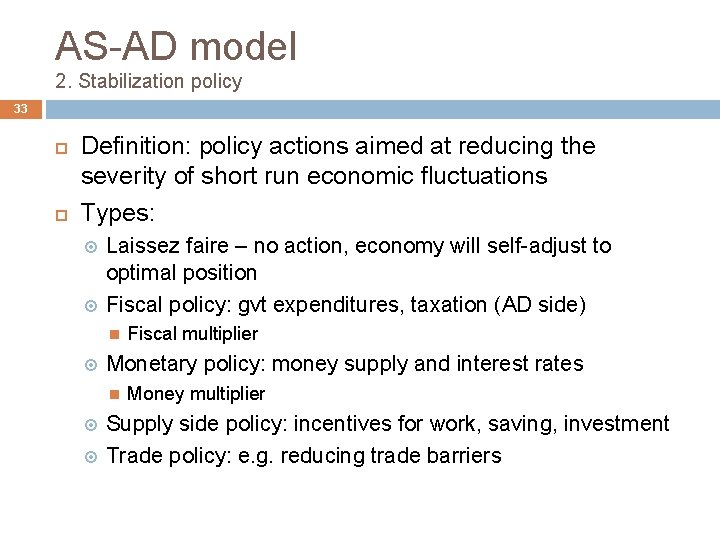 AS-AD model
2. Stabilization policy

33

Definition: policy actions aimed at reducing the severity of short run economic fluctuations

Types:

Laissez faire – no action, economy will self-adjust to optimal position

Fiscal policy: gvt expenditures, taxation (AD side)

Fiscal multiplier

Monetary policy: money supply and interest rates

Money multiplier

Supply side policy: incentives for work, saving, investment

Trade policy: e.g. reducing trade barriers